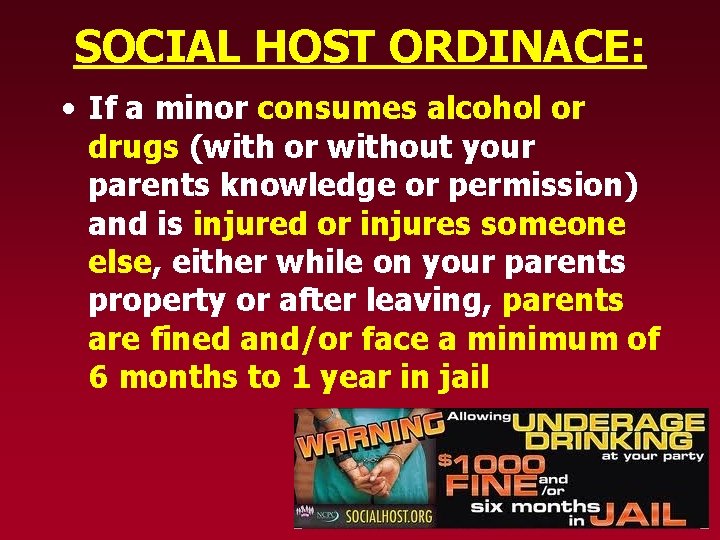 SOCIAL HOST ORDINACE:

• If a minor consumes alcohol or drugs (with or without your parents knowledge or permission) and is injured or injures someone else, either while on your parents property or after leaving, parents are fined and/or face a minimum of 6 months to 1 year in jail

WARNING Allowing UNDERAGE DRINKING at your party $1000 FINE and /or six months in JAIL

NCPC SOCIALHOST.ORG